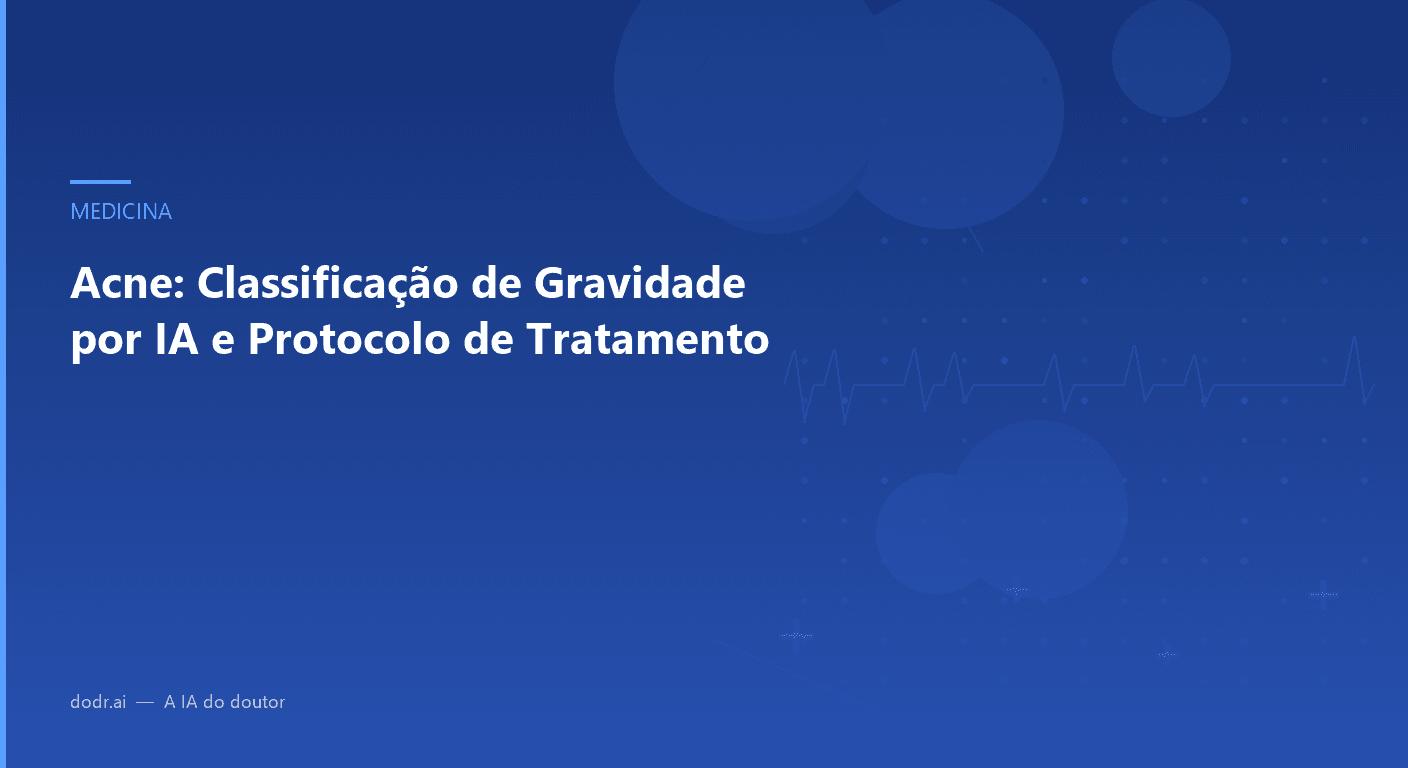 MEDICINA

Acne: Classificação de Gravidade por IA e Protocolo de Tratamento

dodr.ai — A IA do doutor